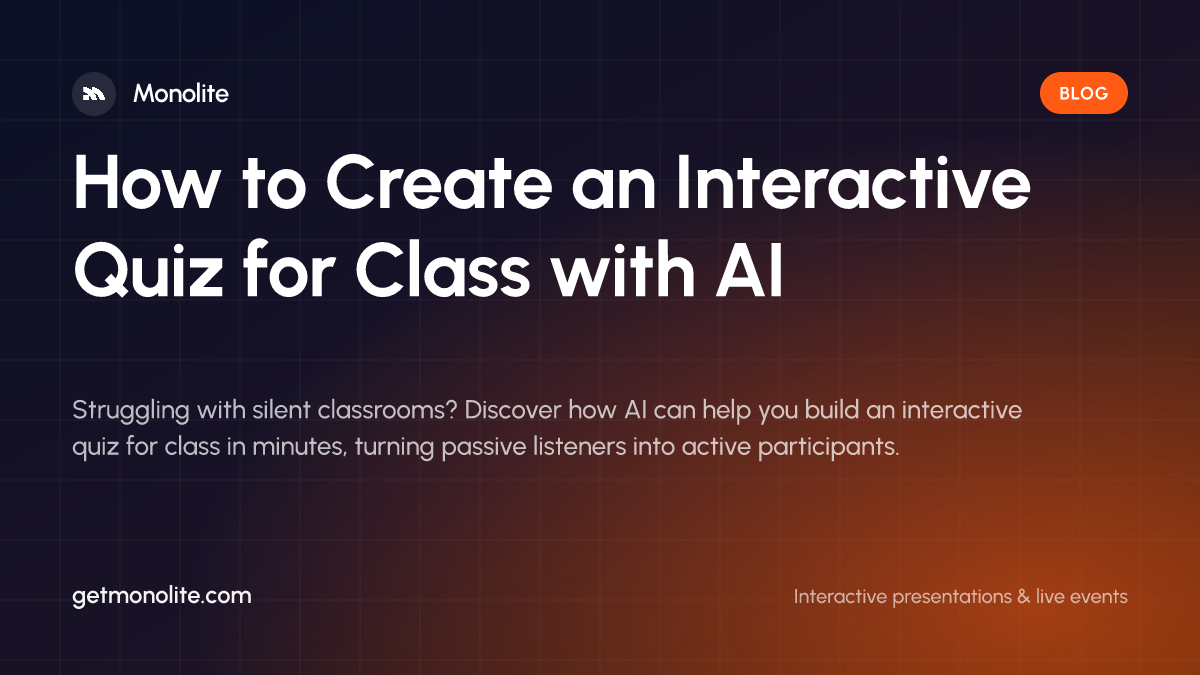 Monolite

BLOG

How to Create an Interactive Quiz for Class with AI

Struggling with silent classrooms? Discover how AI can help you build an interactive quiz for class in minutes, turning passive listeners into active participants.

getmonolite.com

Interactive presentations & live events